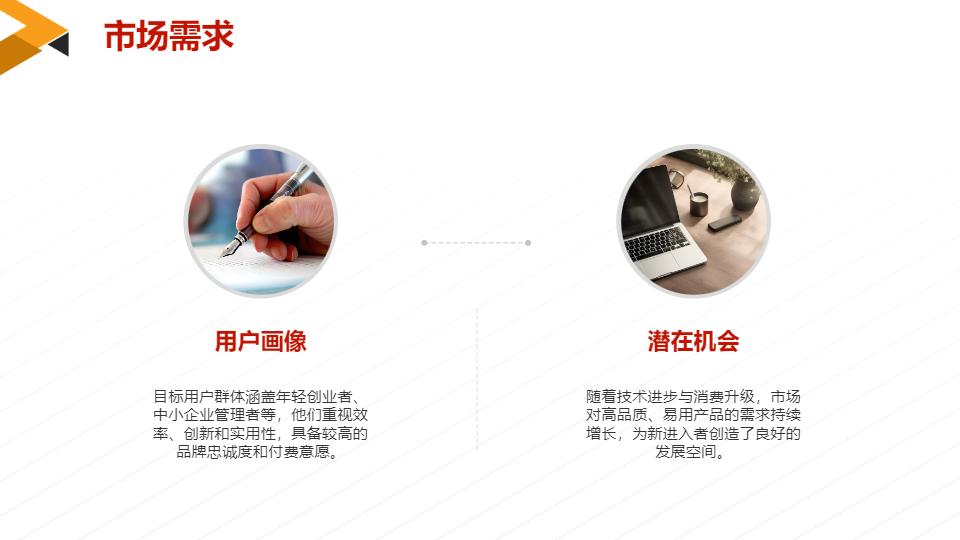 市场需求

用户画像

目标用户群体涵盖年轻创业者、中小企业管理者等，他们重视效率、创新和实用性，具备较高的品牌忠诚度和付费意愿。

潜在机会

随着技术进步与消费升级，市场对高品质、易用产品的需求持续增长，为新进入者创造了良好的发展空间。